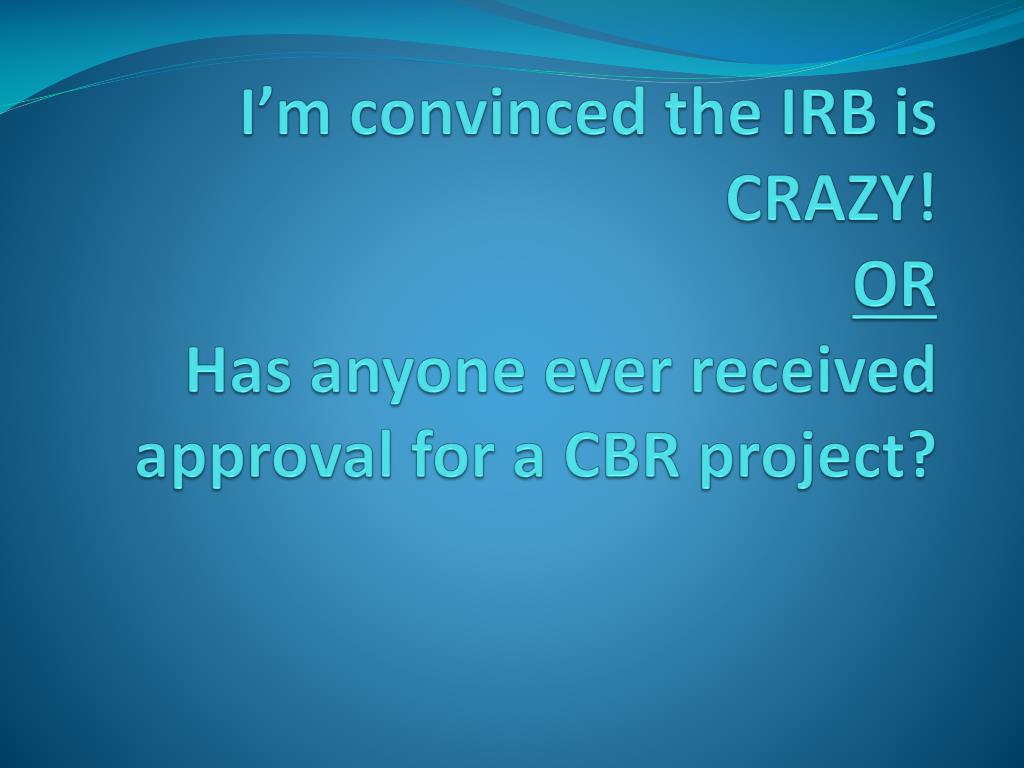 I’m convinced the IRB is CRAZY!
OR
Has anyone ever received approval for a CBR project?